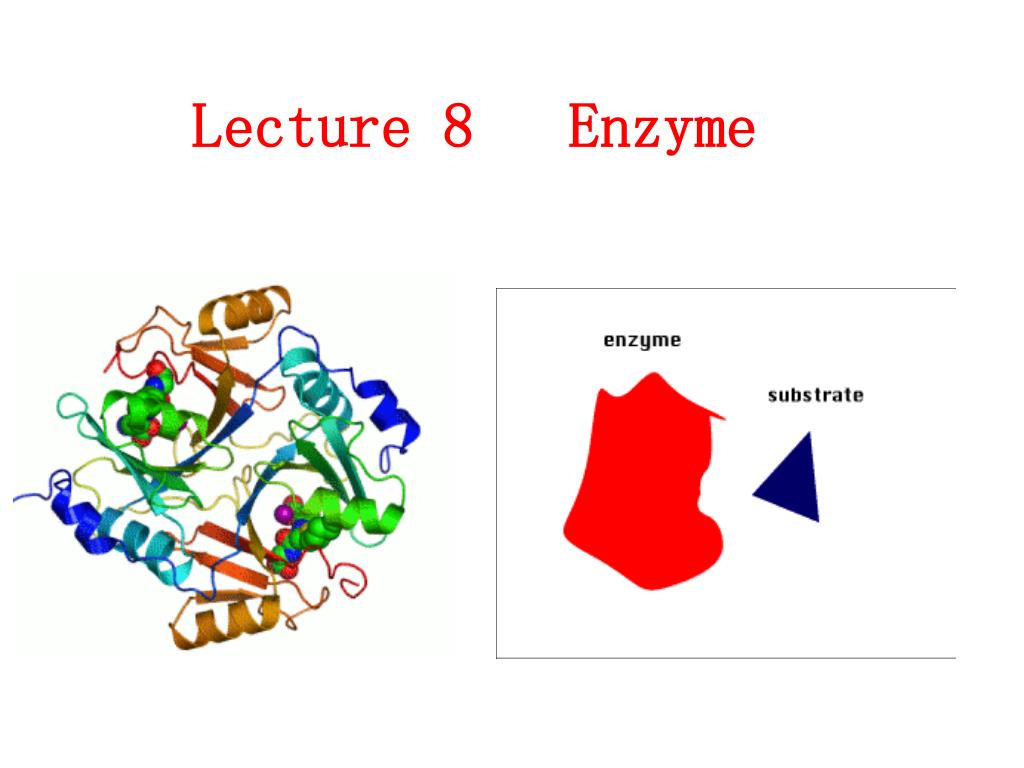 Lecture 8 Enzyme

enzyme

substrate